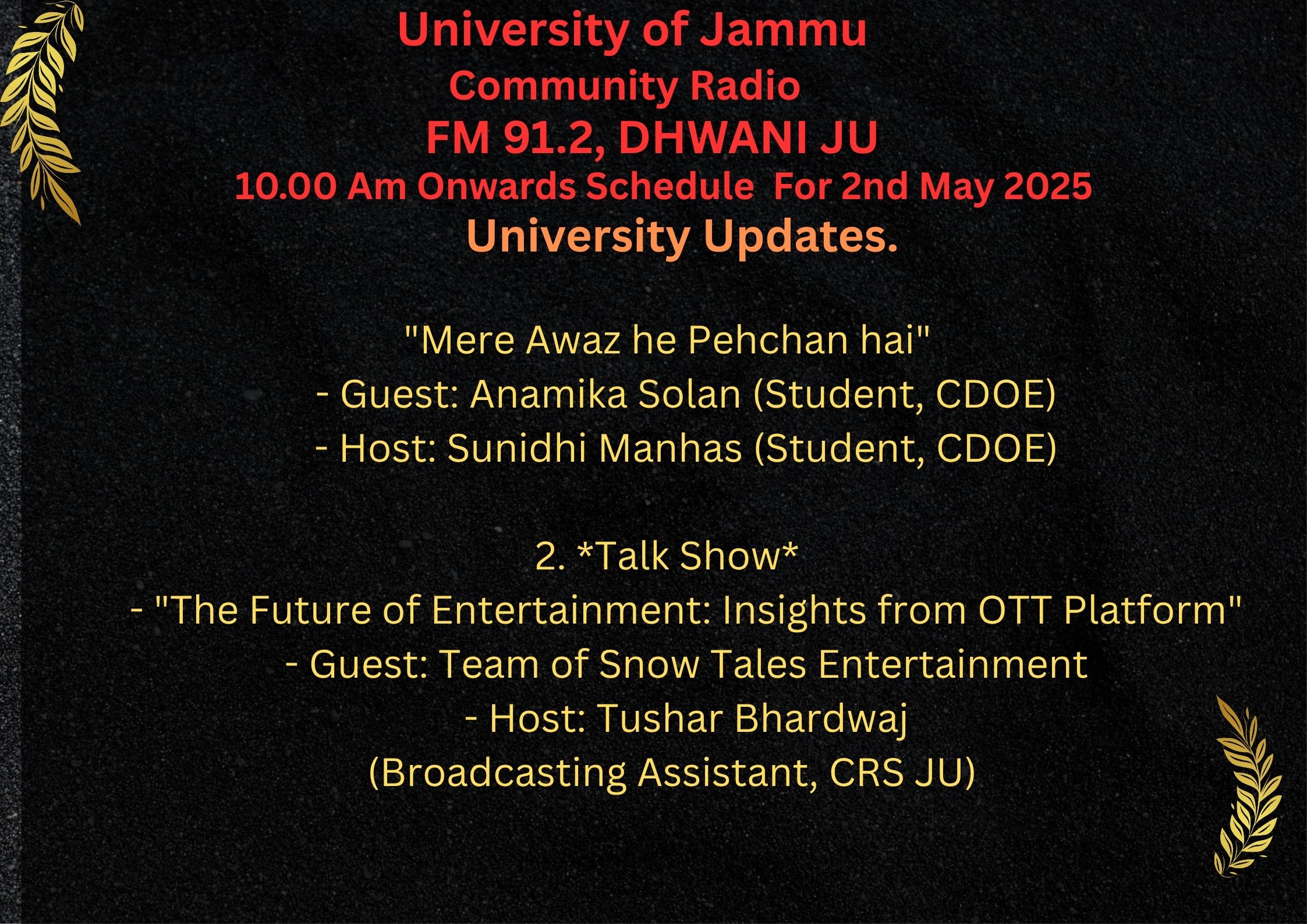 University of Jammu
Community Radio
FM 91.2, DHWANI JU
10.00 Am Onwards Schedule For 2nd May 2025
University Updates.

"Mere Awaz he Pehchan hai"
- Guest: Anamika Solan (Student, CDOE)
- Host: Sunidhi Manhas (Student, CDOE)

2. *Talk Show*
- "The Future of Entertainment: Insights from OTT Platform"
- Guest: Team of Snow Tales Entertainment
- Host: Tushar Bhardwaj
(Broadcasting Assistant, CRS JU)